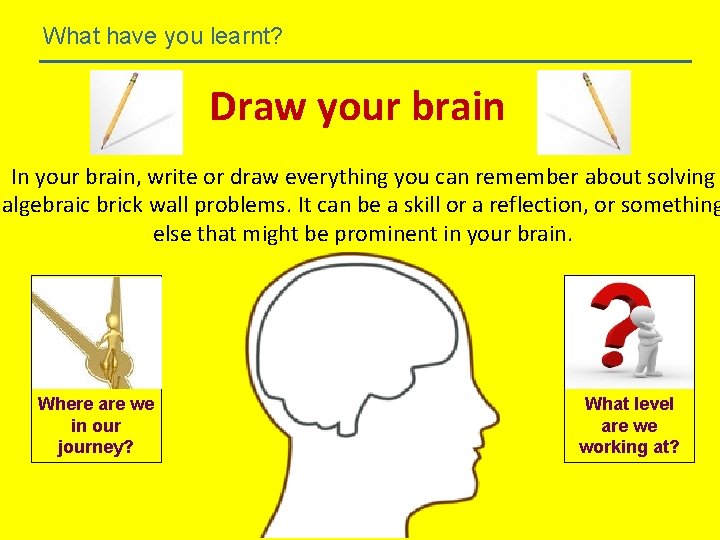 What have you learnt?

Draw your brain

In your brain, write or draw everything you can remember about solving algebraic brick wall problems. It can be a skill or a reflection, or something else that might be prominent in your brain.

Where are we in our journey?

What level are we working at?